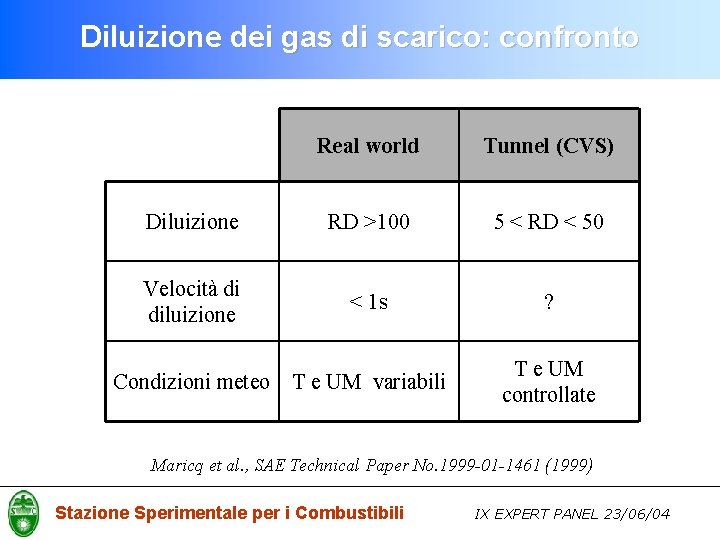 Diluizione dei gas di scarico: confronto

| | Real world | Tunnel (CVS) |
|---|---|---|
| Diluizione | RD >100 | 5 < RD < 50 |
| Velocità di diluizione | < 1s | ? |
| Condizioni meteo | T e UM variabili | T e UM controllate |

Maricq et al., SAE Technical Paper No.1999-01-1461 (1999)

Stazione Sperimentale per i Combustibili

IX EXPERT PANEL 23/06/04